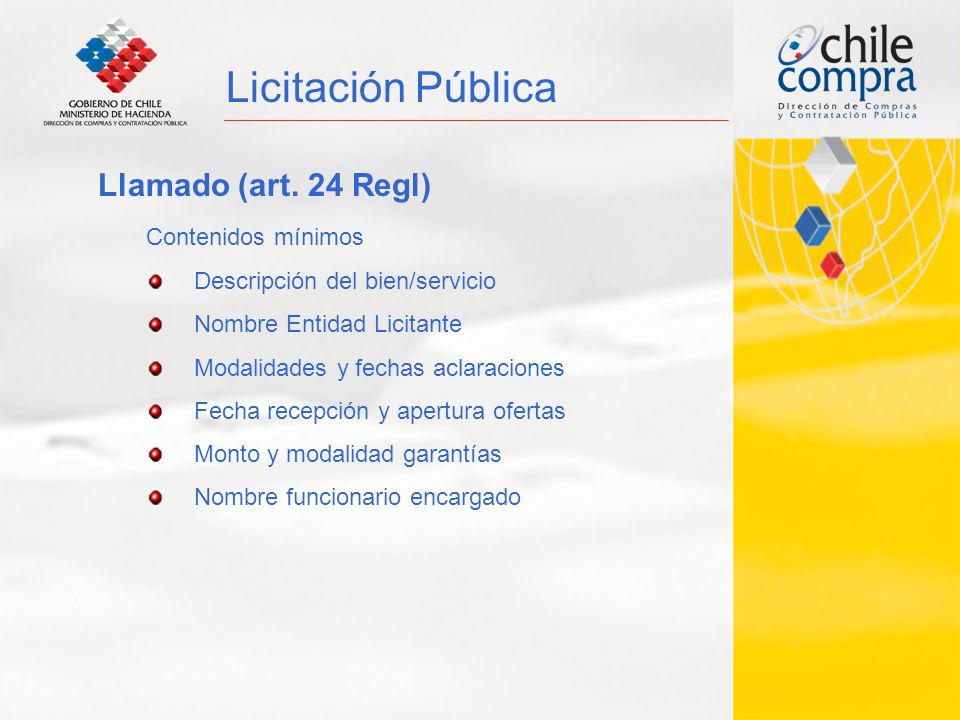 GOBIERNO DE CHILE
MINISTERIO DE HACIENDA
DIRECCIÓN DE COMPRAS Y CONTRATACIÓN PÚBLICA

Licitación Pública

chile compra
Dirección de Compras y Contratación Pública

Llamado (art. 24 Regl)

Contenidos mínimos

Descripción del bien/servicio

Nombre Entidad Licitante

Modalidades y fechas aclaraciones

Fecha recepción y apertura ofertas

Monto y modalidad garantías

Nombre funcionario encargado